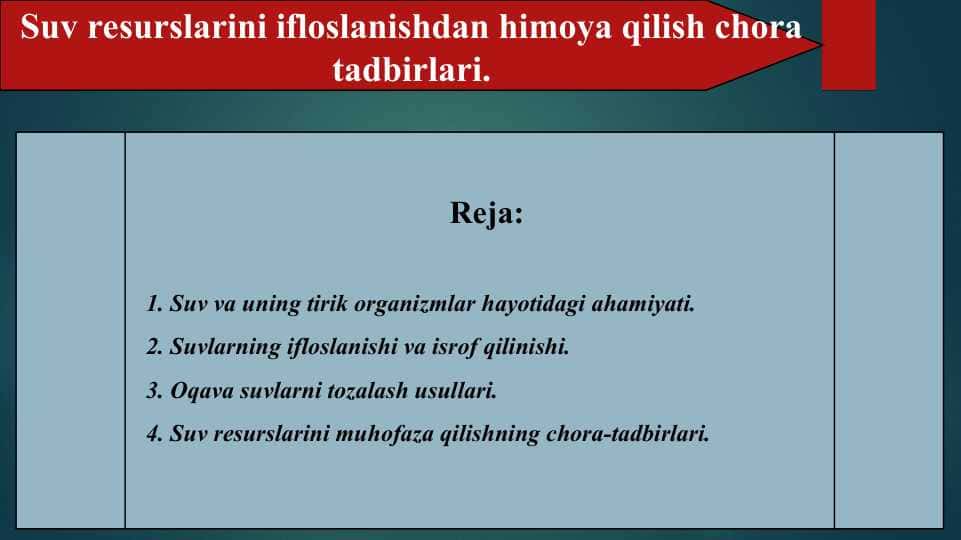 Suv resurslarini ifloslanishdan himoya qilish chora tadbirlari.

Reja:

1. Suv va uning tirik organizmlar hayotidagi ahamiyati.

2. Suvlarning ifloslanishi va isrof qilinishi.

3. Oqava suvlarni tozalash usullari.

4. Suv resurslarini muhofaza qilishning chora-tadbirlari.